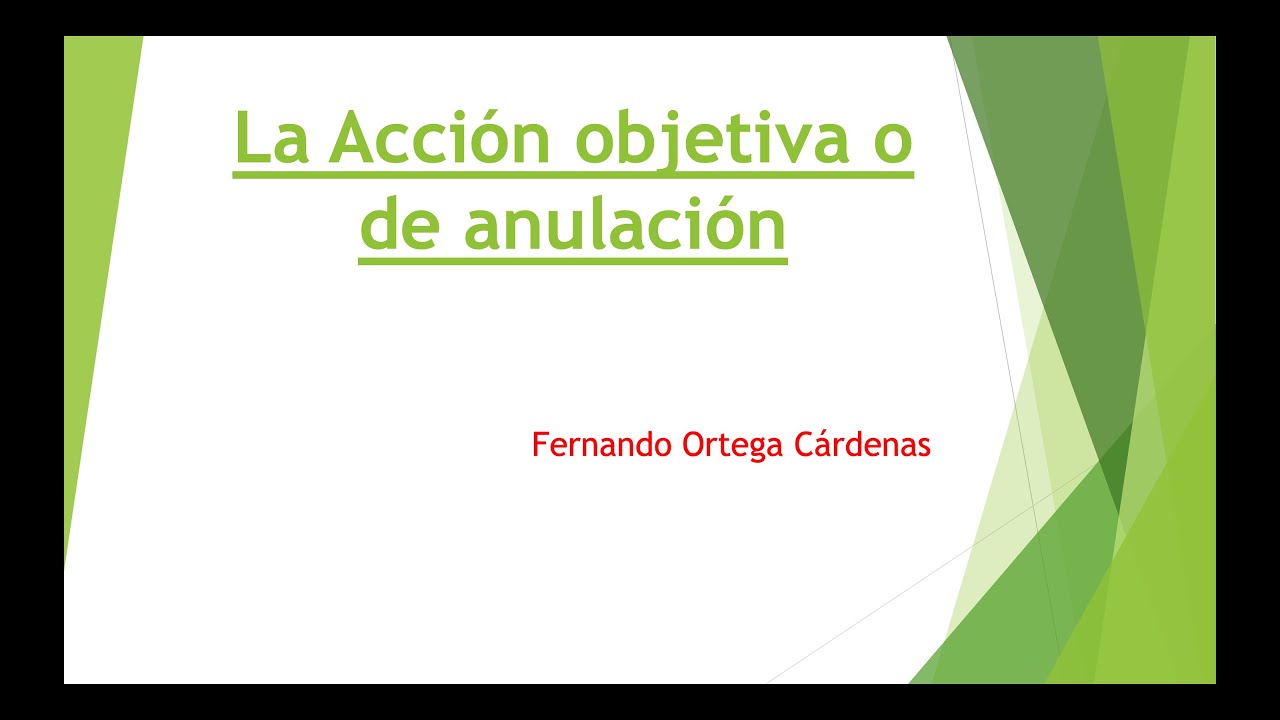 La Acción objetiva o de anulación

Fernando Ortega Cárdenas